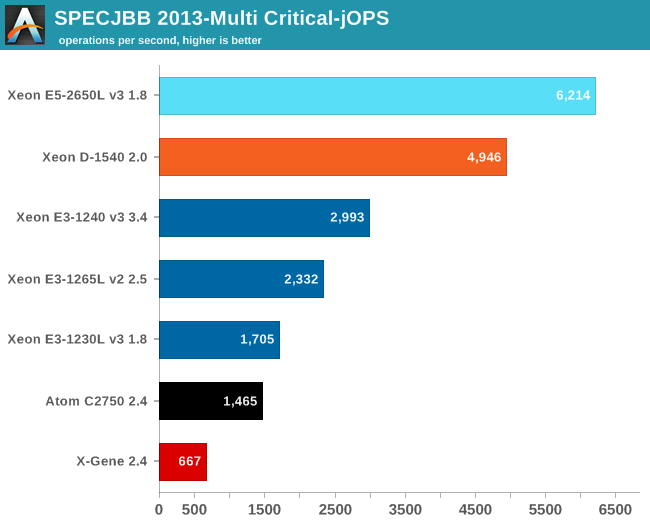 SPECJBB 2013-Multi Critical-jOPS
operations per second, higher is better

Xeon E5-2650L v3 1.8 6,214
Xeon D-1540 2.0 4,946
Xeon E3-1240 v3 3.4 2,993
Xeon E3-1265L v2 2.5 2,332
Xeon E3-1230L v3 1.8 1,705
Atom C2750 2.4 1,465
X-Gene 2.4 667

0 500 1500 2500 3500 4500 5500 6500